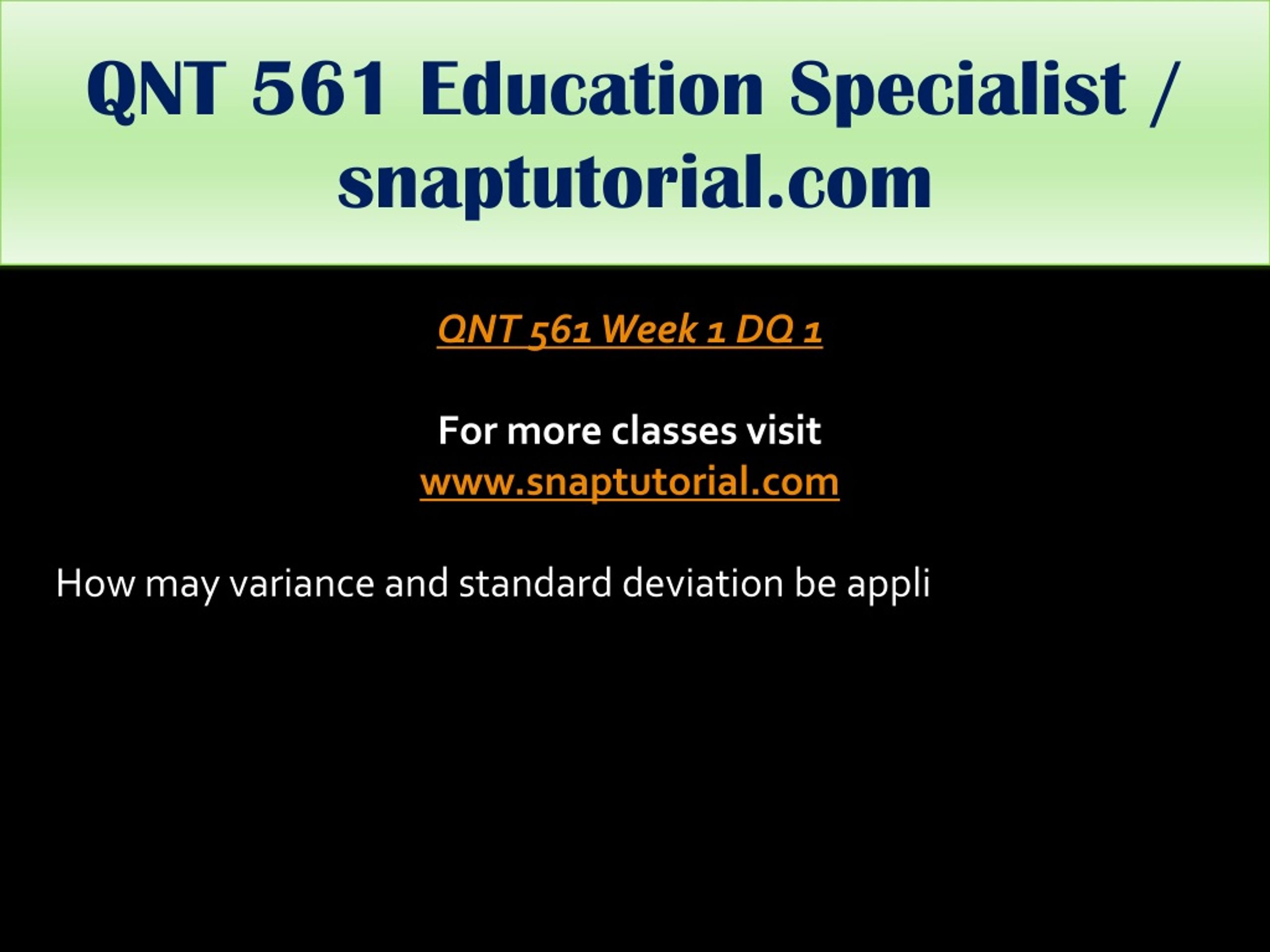 QNT 561 Education Specialist / snaptutorial.com

QNT 561 Week 1 DQ 1

For more classes visit
www.snaptutorial.com

How may variance and standard deviation be appli